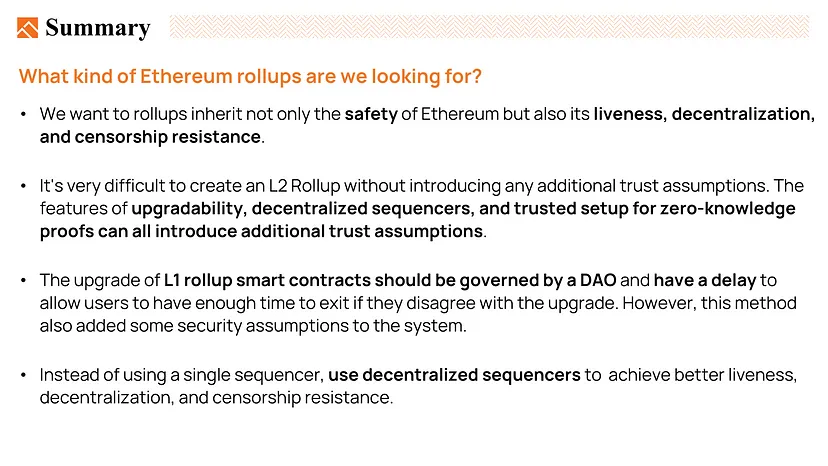 Summary

What kind of Ethereum rollups are we looking for?

• We want to rollups inherit not only the safety of Ethereum but also its liveness, decentralization, and censorship resistance.

• It's very difficult to create an L2 Rollup without introducing any additional trust assumptions. The features of upgradability, decentralized sequencers, and trusted setup for zero-knowledge proofs can all introduce additional trust assumptions.

• The upgrade of L1 rollup smart contracts should be governed by a DAO and have a delay to allow users to have enough time to exit if they disagree with the upgrade. However, this method also added some security assumptions to the system.

• Instead of using a single sequencer, use decentralized sequencers to achieve better liveness, decentralization, and censorship resistance.